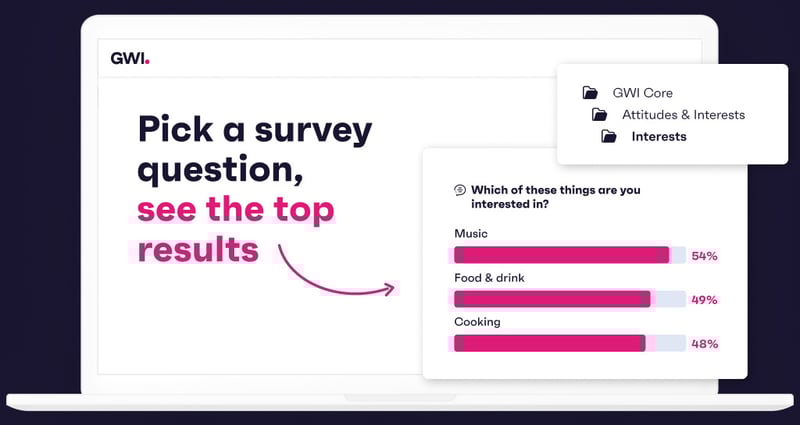 GWI.

Pick a survey question, see the top results

GWI Core
Attitudes & Interests
Interests

Which of these things are you interested in?

Music
54%

Food & drink
49%

Cooking
48%